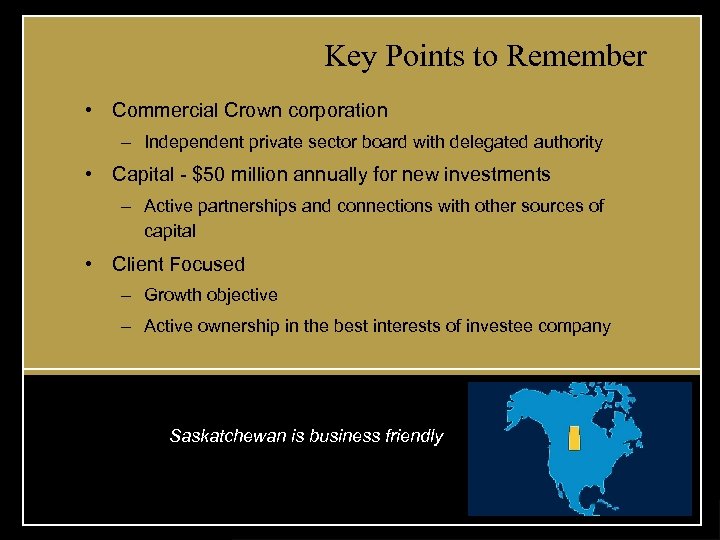 Key Points to Remember

• Commercial Crown corporation
– Independent private sector board with delegated authority
• Capital - \$50 million annually for new investments
– Active partnerships and connections with other sources of capital
• Client Focused
– Growth objective
– Active ownership in the best interests of investee company

Saskatchewan is business friendly